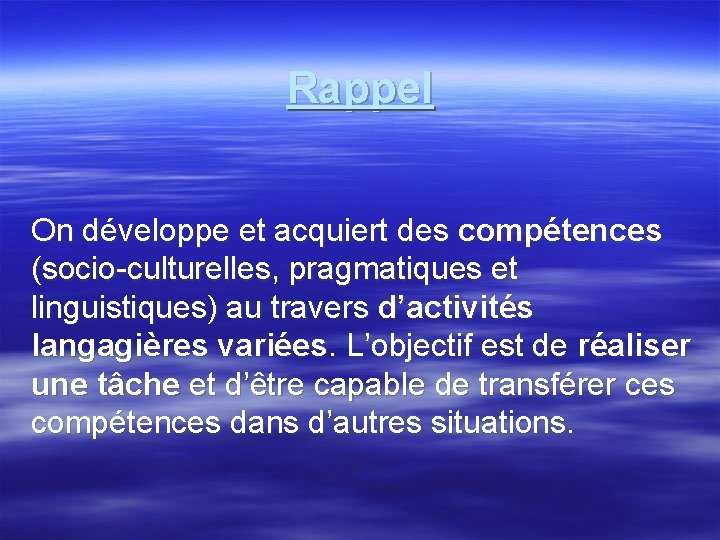 Rappel

On développe et acquiert des compétences (socio-culturelles, pragmatiques et linguistiques) au travers d’activités langagières variées. L’objectif est de réaliser une tâche et d’être capable de transférer ces compétences dans d’autres situations.